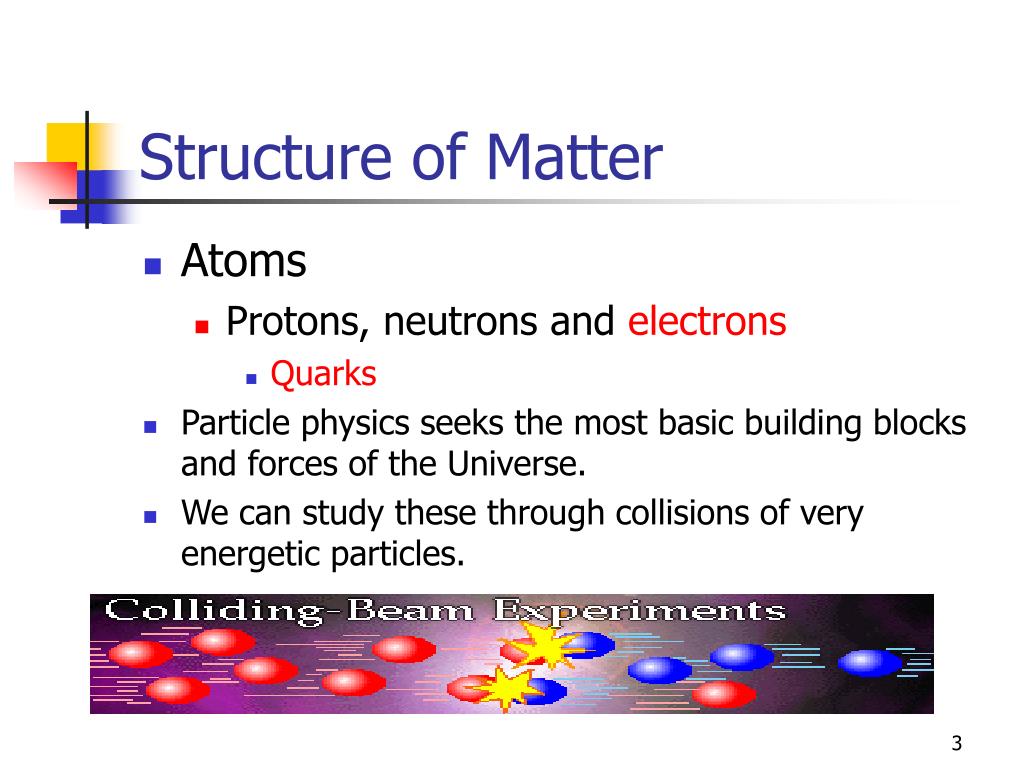 Structure of Matter

Atoms

Protons, neutrons and electrons

Quarks

Particle physics seeks the most basic building blocks and forces of the Universe.

We can study these through collisions of very energetic particles.

Colliding-Beam Experiments

3